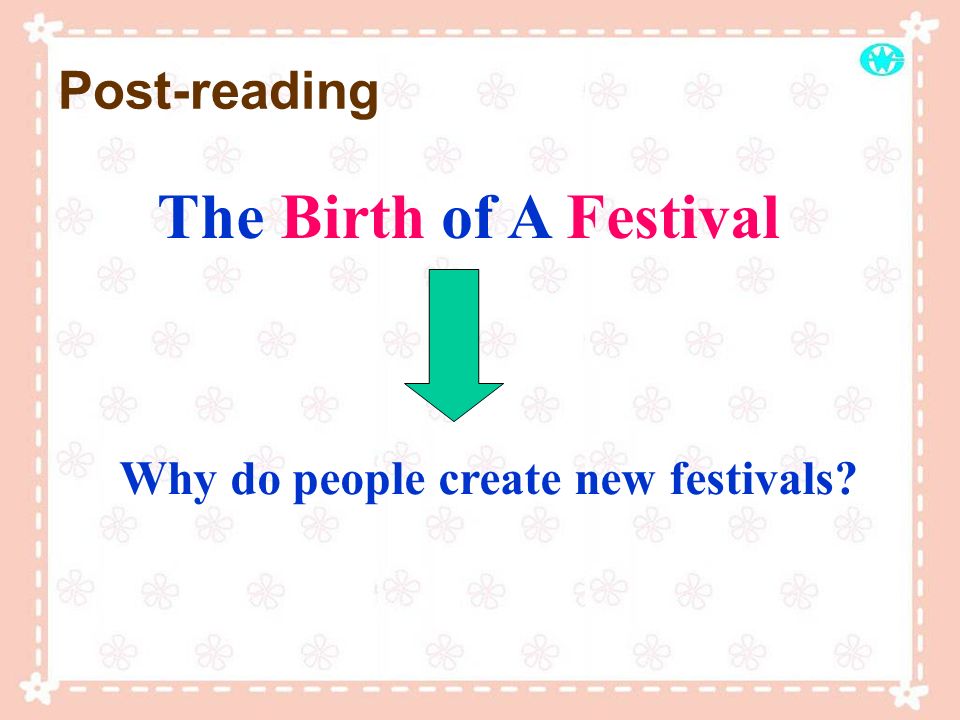 Post-reading

The Birth of A Festival

Why do people create new festivals?